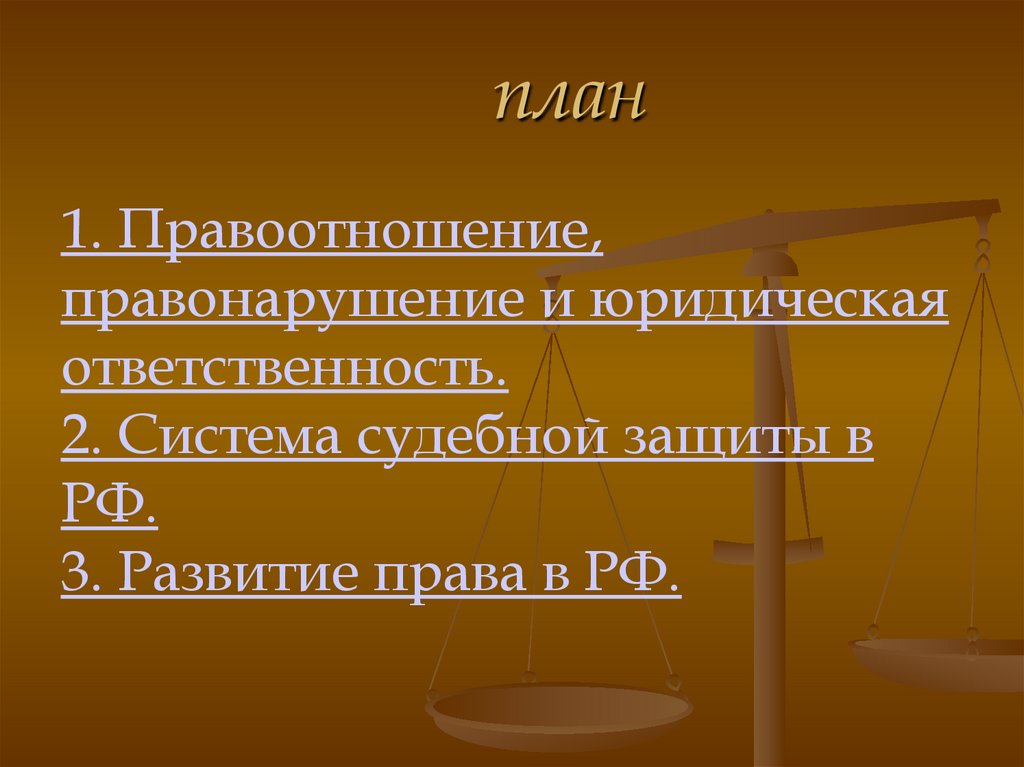 план

1. Правоотношение, правонарушение и юридическая ответственность.
2. Система судебной защиты в РФ.
3. Развитие права в РФ.